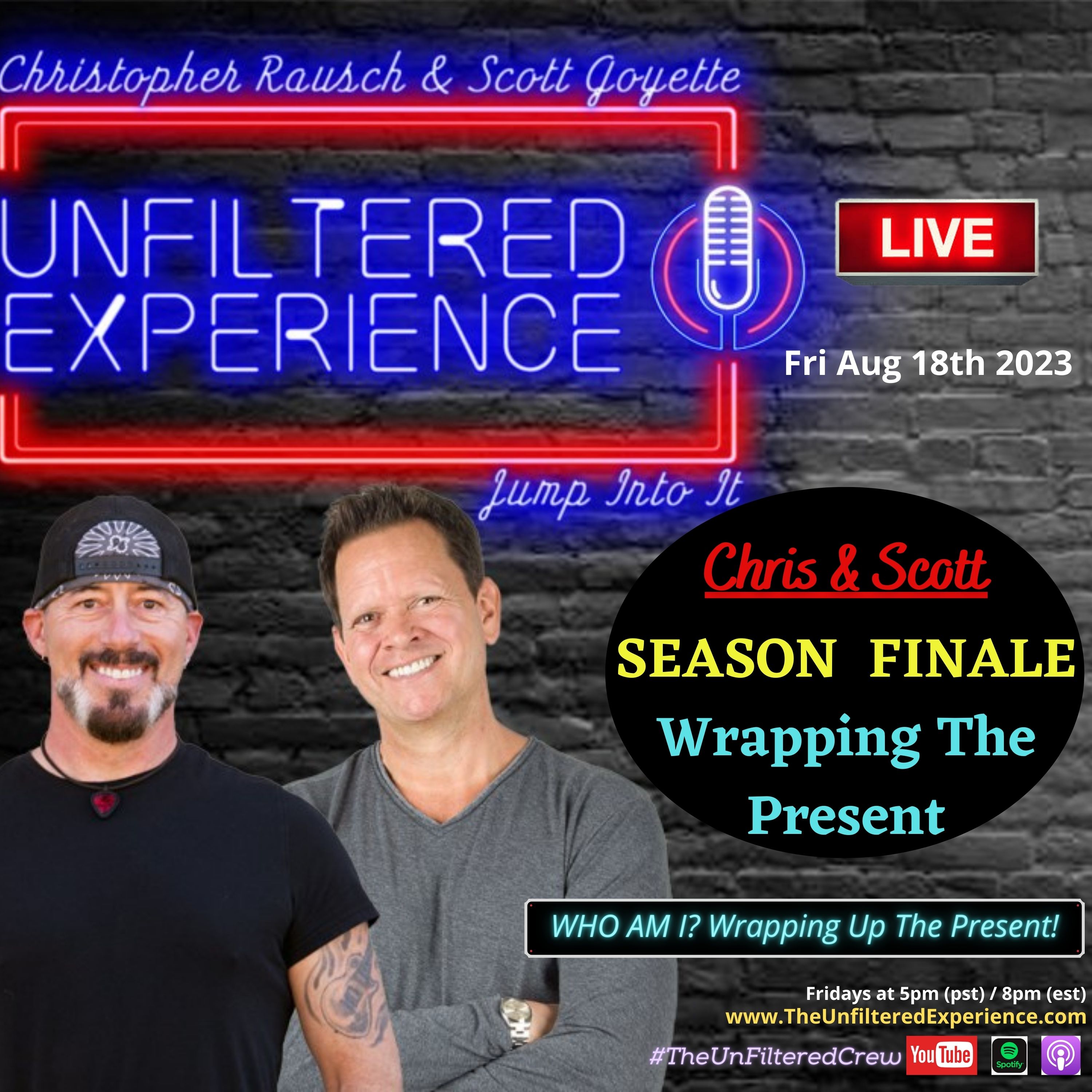 Christopher Rausch & Scott Goyette

UNFILTERED EXPERIENCE

LIVE

Fri Aug 18th 2023

Jump Into It

Chris & Scott

SEASON FINALE

Wrapping The Present

WHO AM I? Wrapping Up The Present!

Fridays at 5pm (pst) / 8pm (est)

www.TheUnfilteredExperience.com

#TheUnFilteredCrew

YouTube

Spotify